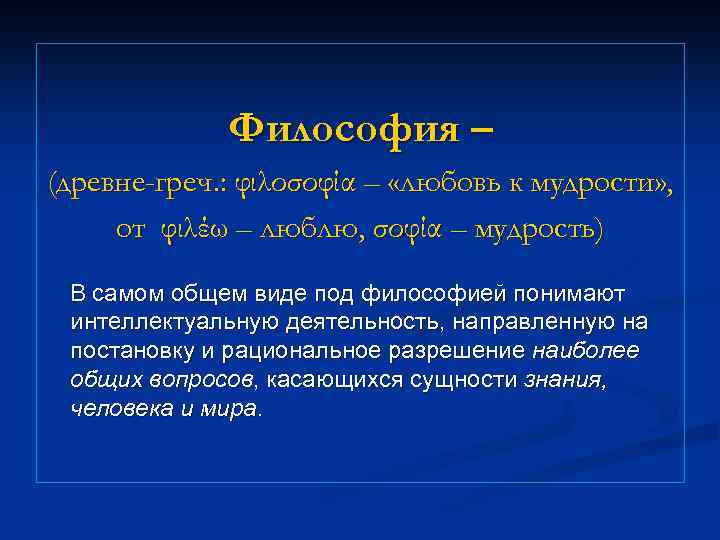 Философия –

(древне-греч.: φιλοσοφία – «любовь к мудрости», от φιλέω – люблю, σοφία – мудрость)

В самом общем виде под философией понимают интеллектуальную деятельность, направленную на постановку и рациональное разрешение наиболее общих вопросов, касающихся сущности знания, человека и мира.